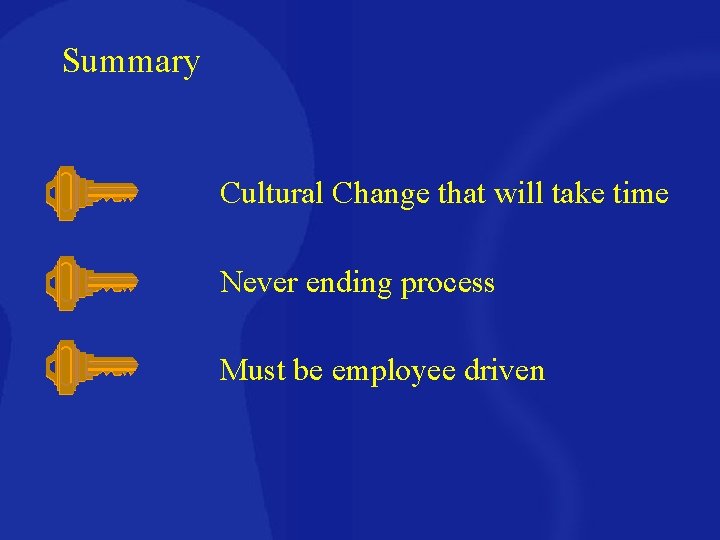 Summary

Cultural Change that will take time

Never ending process

Must be employee driven